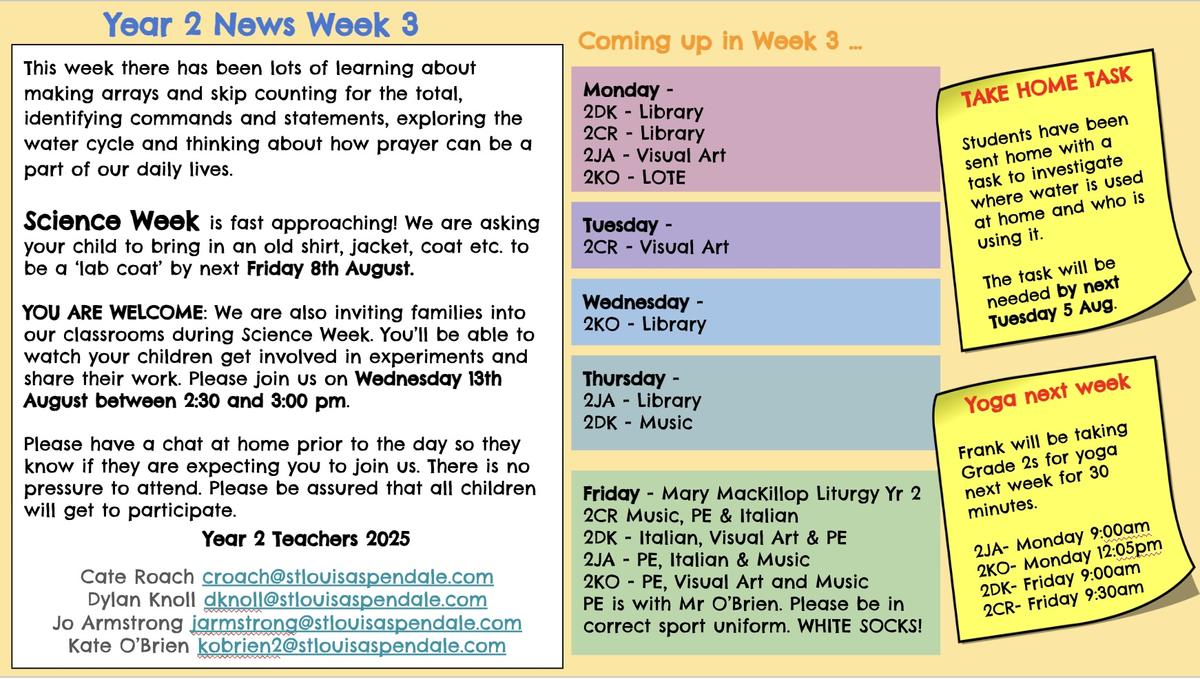 Year 2 News Week 3

This week there has been lots of learning about making arrays and skip counting for the total, identifying commands and statements, exploring the water cycle and thinking about how prayer can be a part of our daily lives.

Science Week is fast approaching! We are asking your child to bring in an old shirt, jacket, coat etc. to be a 'lab coat' by next Friday 8th August.

YOU ARE WELCOME: We are also inviting families into our classrooms during Science Week. You'll be able to watch your children get involved in experiments and share their work. Please join us on Wednesday 13th August between 2:30 and 3:00 pm.

Please have a chat at home prior to the day so they know if they are expecting you to join us. There is no pressure to attend. Please be assured that all children will get to participate.

Year 2 Teachers 2025

Cate Roach croach@stlouisaspendale.com
Dylan Knoll dknoll@stlouisaspendale.com
Jo Armstrong jarmstrong@stlouisaspendale.com
Kate O'Brien kobrien2@stlouisaspendale.com

Coming up in Week 3 ...

Monday -
2DK - Library
2CR - Library
2JA - Visual Art
2KO - LOTE

Tuesday -
2CR - Visual Art

Wednesday -
2KO - Library

Thursday -
2JA - Library
2DK - Music

Friday - Mary MacKillop Liturgy Yr 2
2CR Music, PE & Italian
2DK - Italian, Visual Art & PE
2JA - PE, Italian & Music
2KO - PE, Visual Art and Music
PE is with Mr O'Brien. Please be in correct sport uniform. WHITE SOCKS!

TAKE HOME TASK

Students have been sent home with a task to investigate where water is used at home and who is using it.

The task will be needed by next Tuesday 5 Aug.

Yoga next week

Frank will be taking Grade 2s for yoga next week for 30 minutes.

2JA- Monday 9:00am
2KO- Monday 12:05pm
2DK- Friday 9:00am
2CR- Friday 9:30am